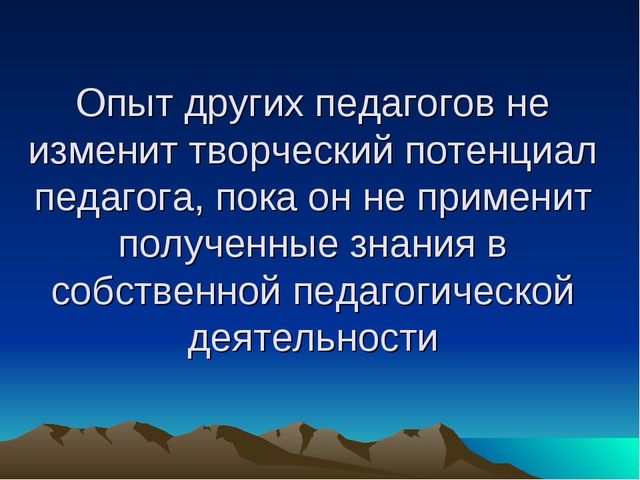 Опыт других педагогов не изменит творческий потенциал педагога, пока он не применит полученные знания в собственной педагогической деятельности